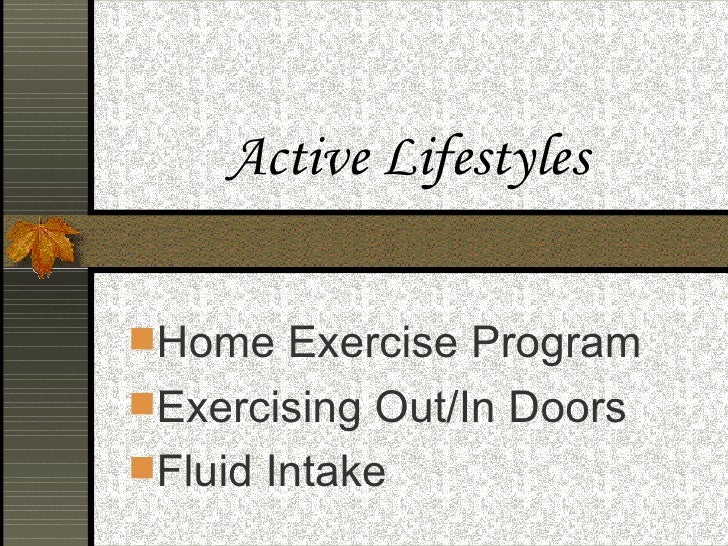 Active Lifestyles

Home Exercise Program
Exercising Out/In Doors
Fluid Intake